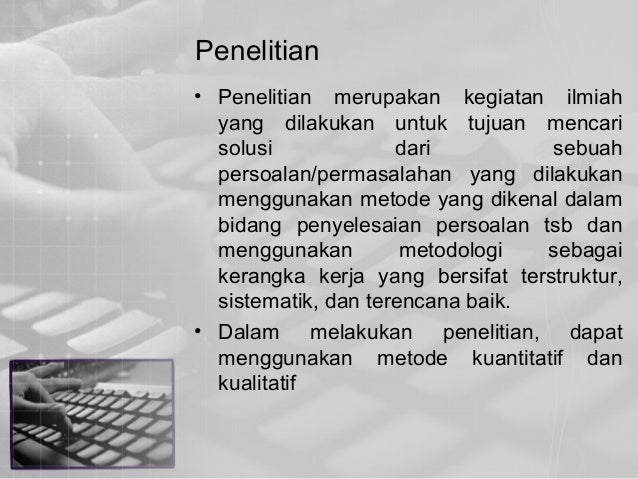 Penelitian

• Penelitian merupakan kegiatan ilmiah yang dilakukan untuk tujuan mencari solusi dari sebuah persoalan/permasalahan yang dilakukan menggunakan metode yang dikenal dalam bidang penyelesaian persoalan tsb dan menggunakan metodologi sebagai kerangka kerja yang bersifat terstruktur, sistematik, dan terencana baik.

• Dalam melakukan penelitian, dapat menggunakan metode kuantitatif dan kualitatif